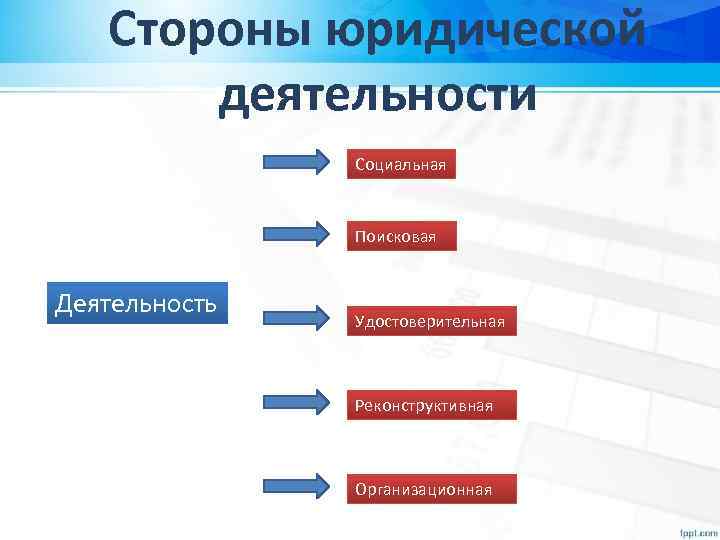 Стороны юридической деятельности

Деятельность

Социальная

Поисковая

Удостоверительная

Реконструктивная

Организационная

fppt.com